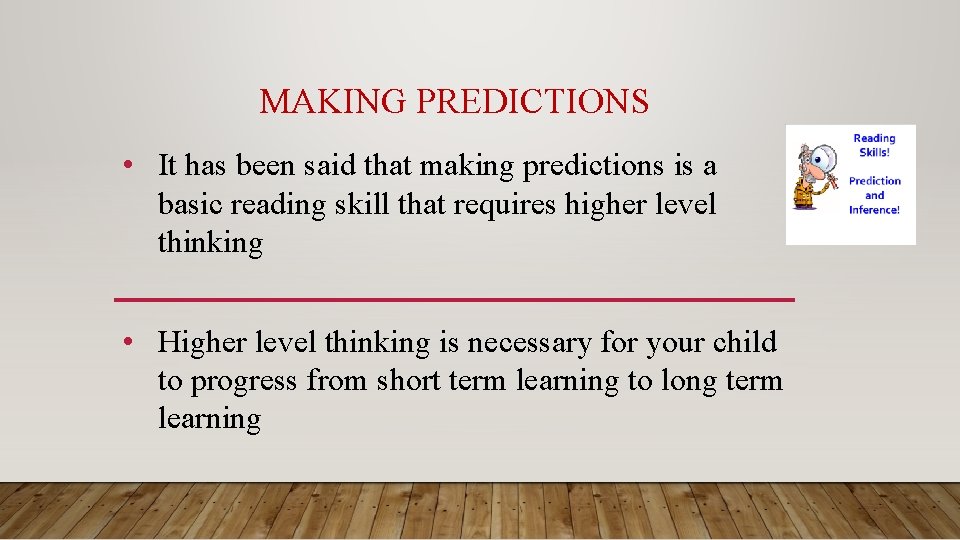 MAKING PREDICTIONS

• It has been said that making predictions is a basic reading skill that requires higher level thinking

Reading Skills!

Prediction and Inference!

• Higher level thinking is necessary for your child to progress from short term learning to long term learning